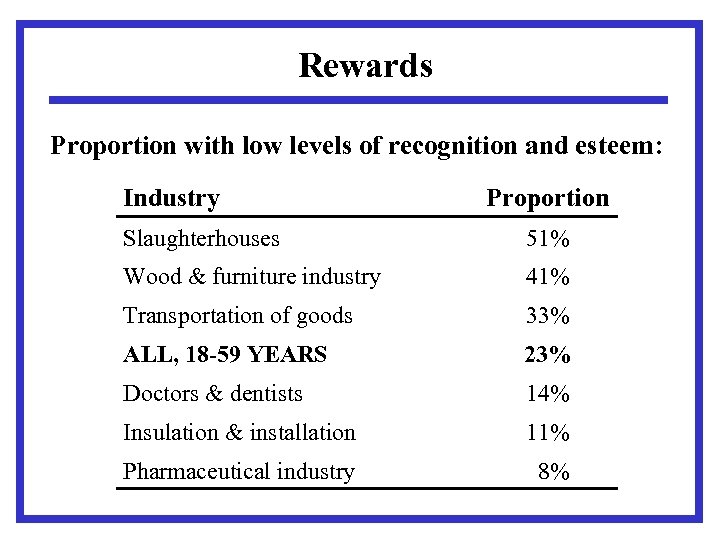 Rewards

Proportion with low levels of recognition and esteem:

| Industry | Proportion |
|---|---|
| Slaughterhouses | 51% |
| Wood & furniture industry | 41% |
| Transportation of goods | 33% |
| ALL, 18-59 YEARS | 23% |
| Doctors & dentists | 14% |
| Insulation & installation | 11% |
| Pharmaceutical industry | 8% |